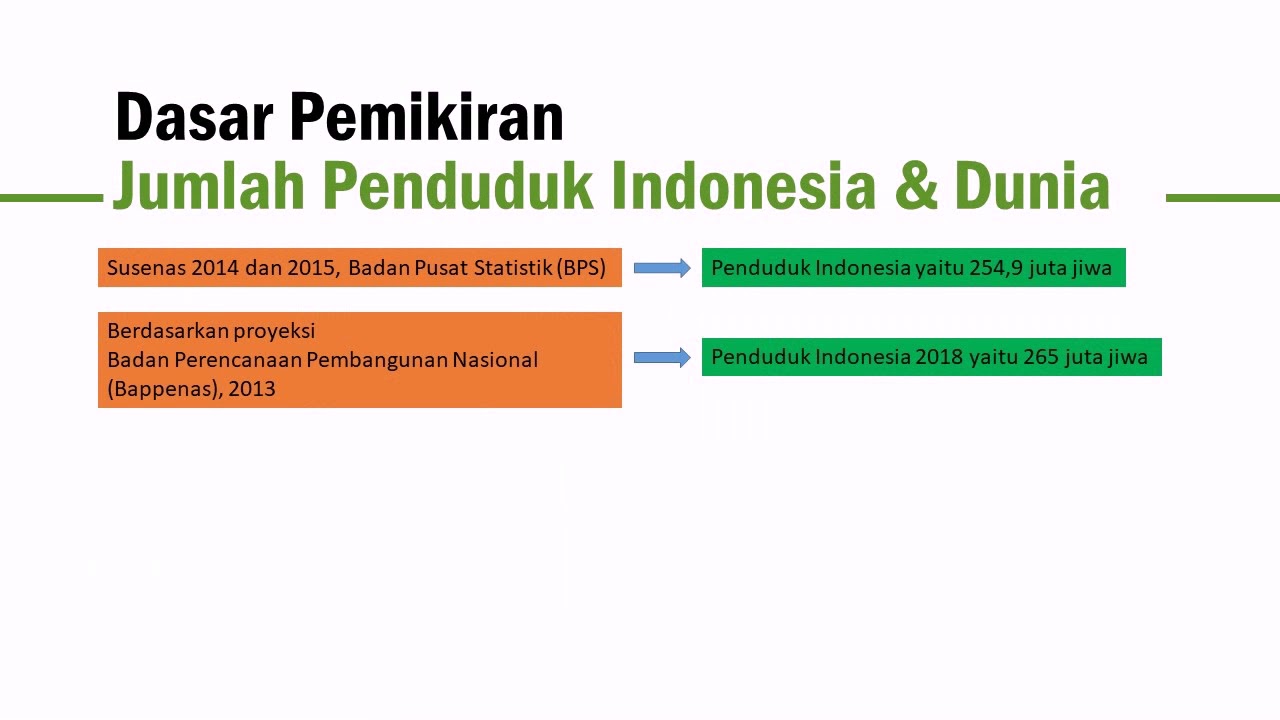 Dasar Pemikiran
Jumlah Penduduk Indonesia & Dunia

Susenas 2014 dan 2015, Badan Pusat Statistik (BPS)

Penduduk Indonesia yaitu 254,9 juta jiwa

Berdasarkan proyeksi
Badan Perencanaan Pembangunan Nasional (Bappenas), 2013

Penduduk Indonesia 2018 yaitu 265 juta jiwa